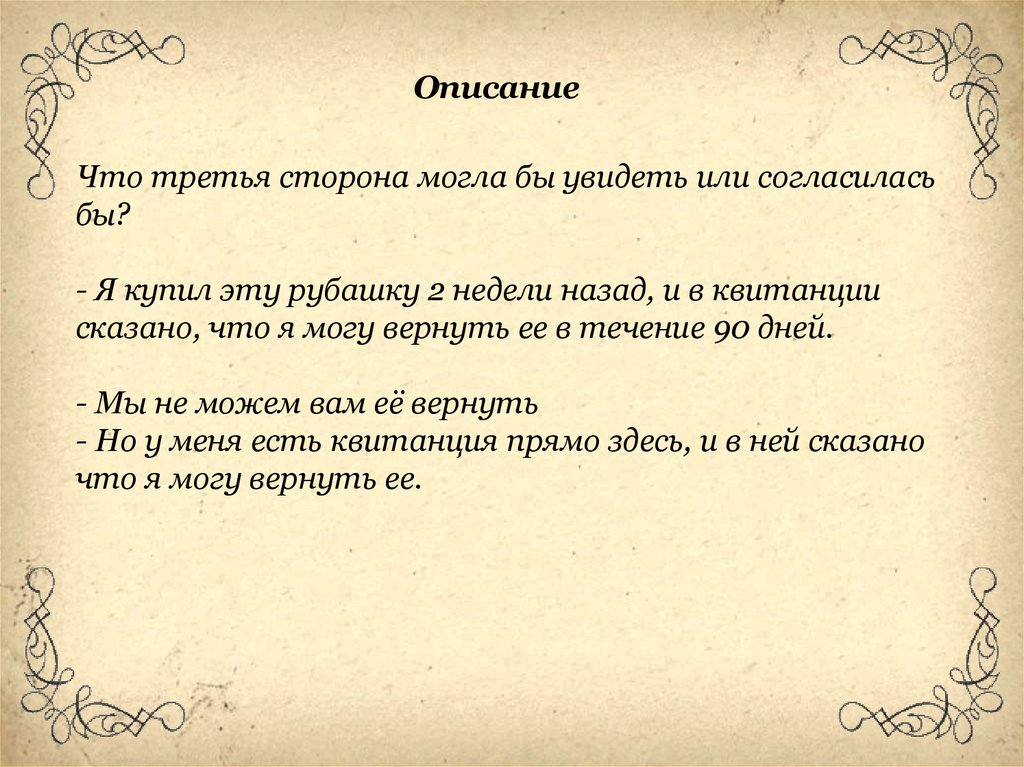 Описание

Что третья сторона могла бы увидеть или согласилась бы?

- Я купил эту рубашку 2 недели назад, и в квитанции сказано, что я могу вернуть ее в течение 90 дней.

- Мы не можем вам её вернуть
- Но у меня есть квитанция прямо здесь, и в ней сказано что я могу вернуть ее.